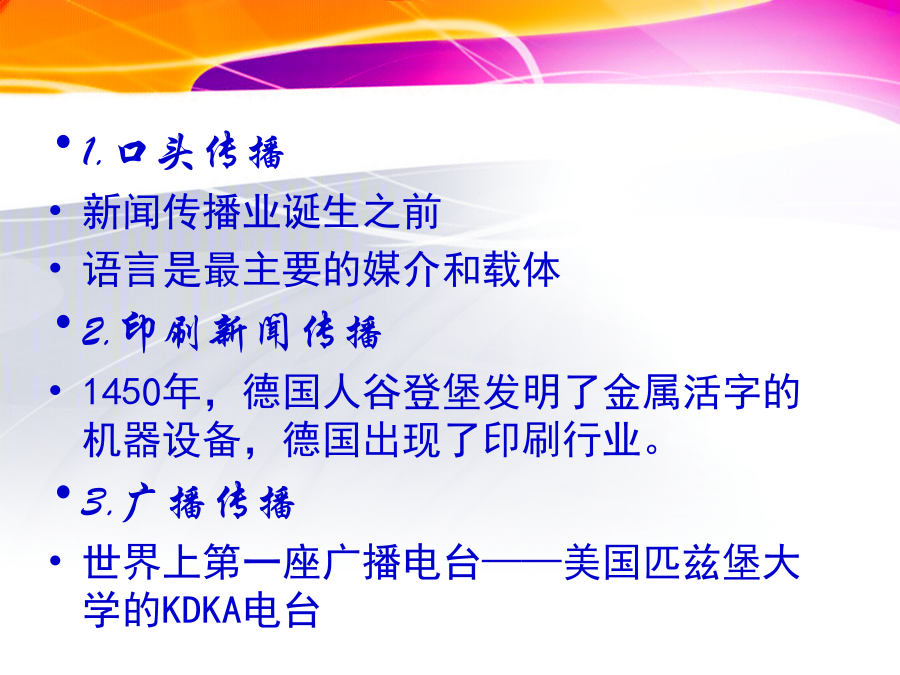 • 1.口头传播
• 新闻传播业诞生之前
• 语言是最主要的媒介和载体
• 2.印刷新闻传播
• 1450年，德国人谷登堡发明了金属活字的机器设备，德国出现了印刷行业。
• 3.广播传播
• 世界上第一座广播电台——美国匹兹堡大学的KDKA电台